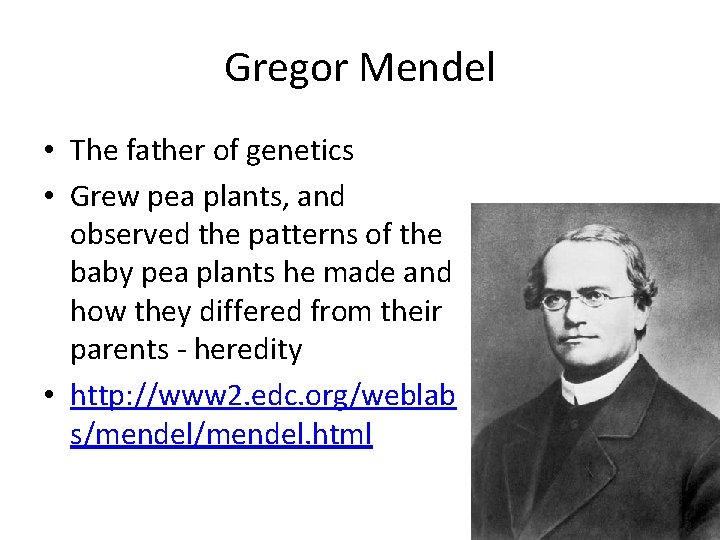 Gregor Mendel

• The father of genetics
• Grew pea plants, and observed the patterns of the baby pea plants he made and how they differed from their parents - heredity
• http://www2.edc.org/weblabs/mendel/mendel.html